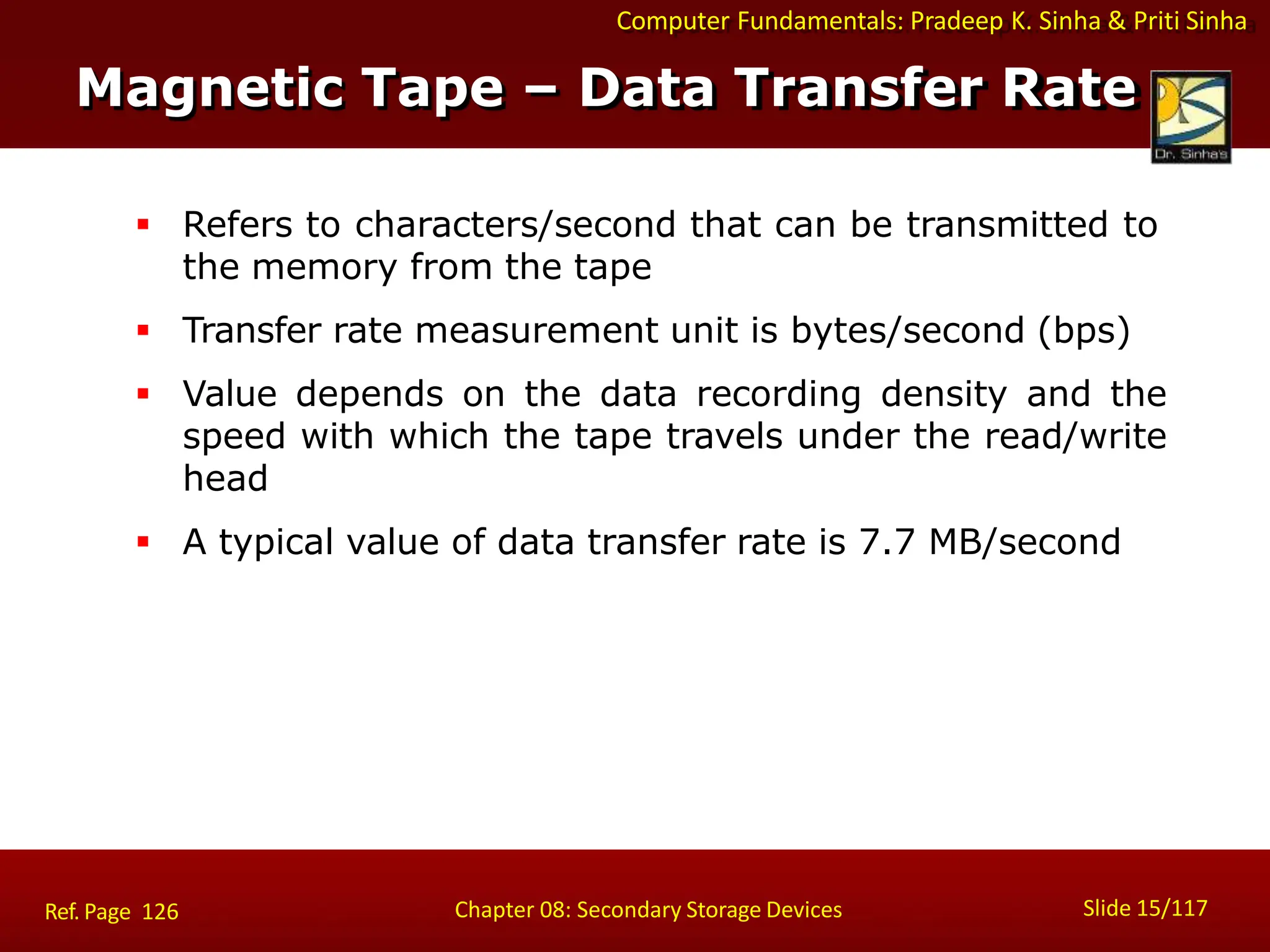 Computer Fundamentals: Pradeep K. Sinha & Priti Sinha

Magnetic Tape – Data Transfer Rate

Dr. Sinha's

▪ Refers to characters/second that can be transmitted to the memory from the tape

▪ Transfer rate measurement unit is bytes/second (bps)

▪ Value depends on the data recording density and the speed with which the tape travels under the read/write head

▪ A typical value of data transfer rate is 7.7 MB/second

Ref. Page 126

Chapter 08: Secondary Storage Devices

Slide 15/117